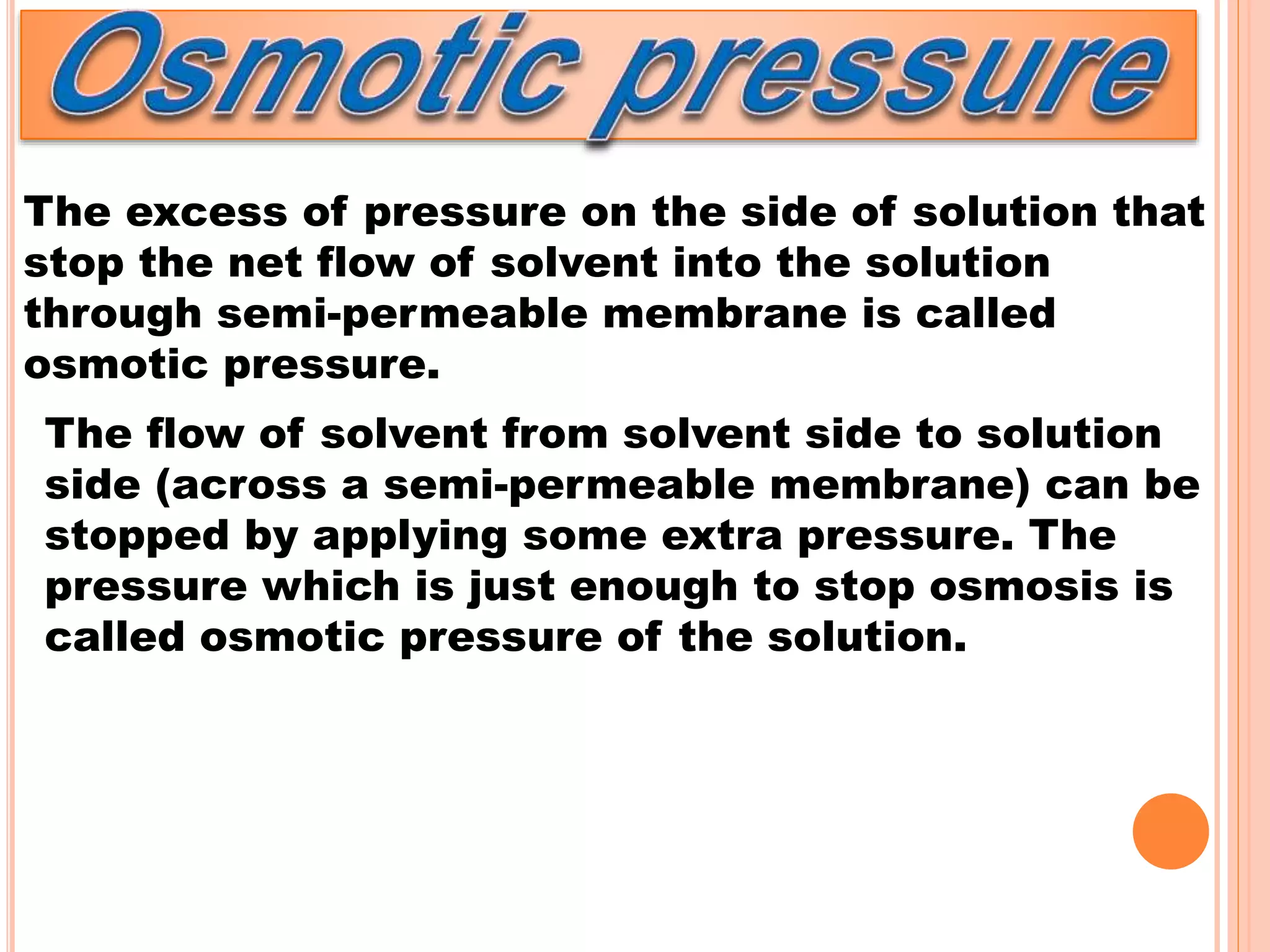 Osmotic pressure

The excess of pressure on the side of solution that stop the net flow of solvent into the solution through semi-permeable membrane is called osmotic pressure.

The flow of solvent from solvent side to solution side (across a semi-permeable membrane) can be stopped by applying some extra pressure. The pressure which is just enough to stop osmosis is called osmotic pressure of the solution.